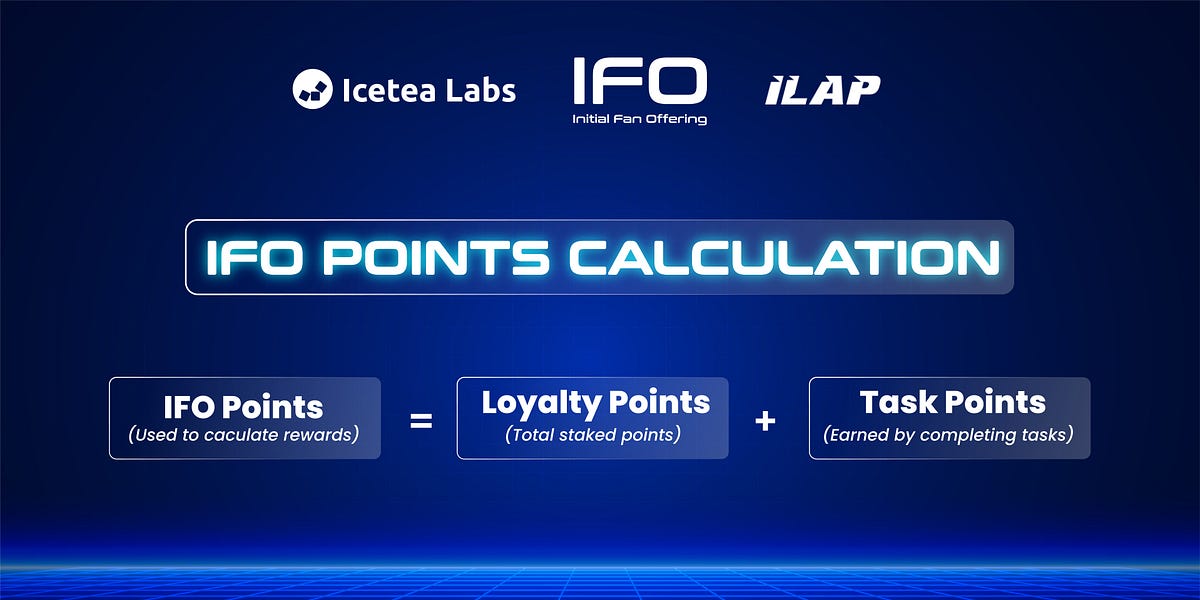 Icetea Labs

IFO
Initial Fan Offering

ILAP

IFO POINTS CALCULATION

IFO Points
(Used to caculate rewards)

=

Loyalty Points
(Total staked points)

+

Task Points
(Earned by completing tasks)